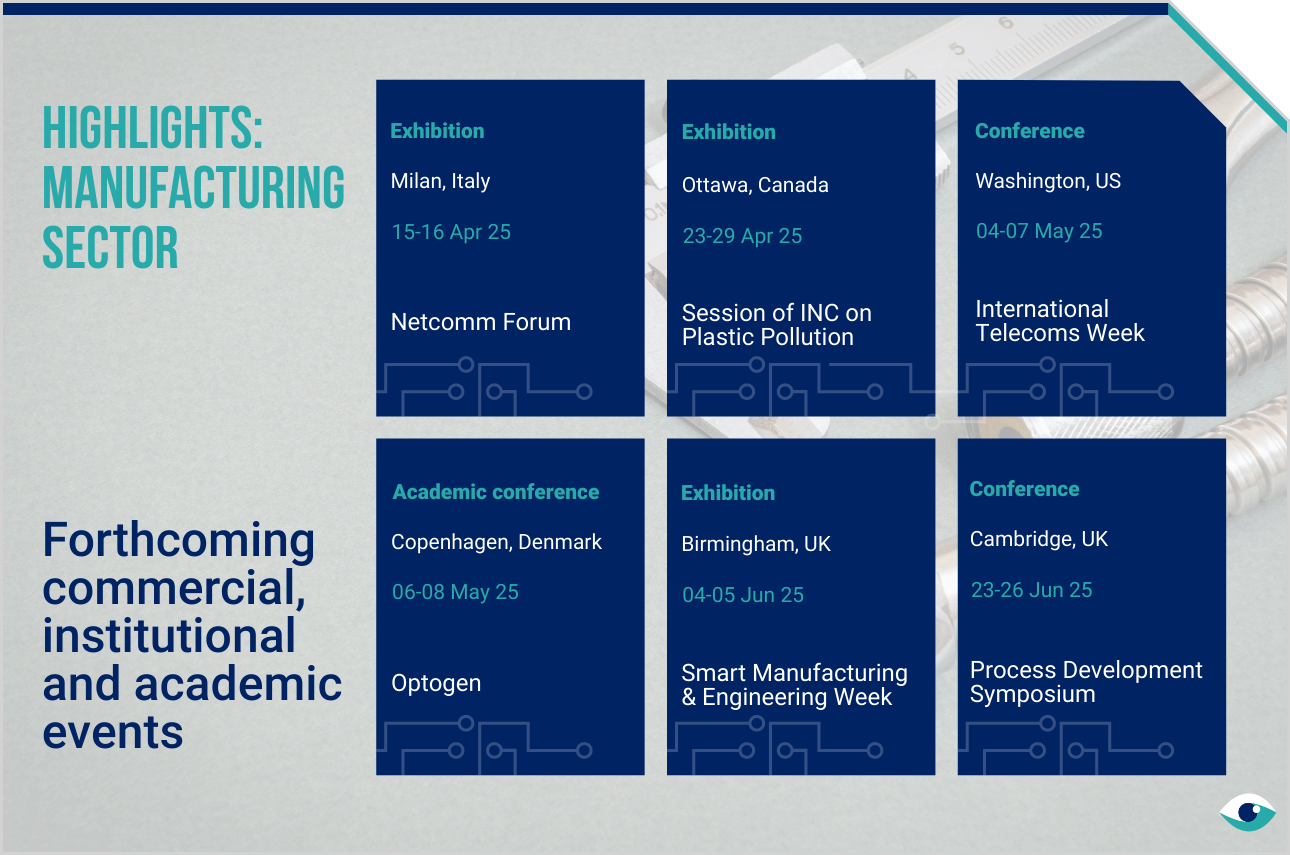 HIGHLIGHTS: MANUFACTURING SECTOR

Forthcoming commercial, institutional and academic events

Exhibition
Milan, Italy
15-16 Apr 25
Netcomm Forum

Exhibition
Ottawa, Canada
23-29 Apr 25
Session of INC on Plastic Pollution

Conference
Washington, US
04-07 May 25
International Telecoms Week

Academic conference
Copenhagen, Denmark
06-08 May 25
Optogen

Exhibition
Birmingham, UK
04-05 Jun 25
Smart Manufacturing & Engineering Week

Conference
Cambridge, UK
23-26 Jun 25
Process Development Symposium